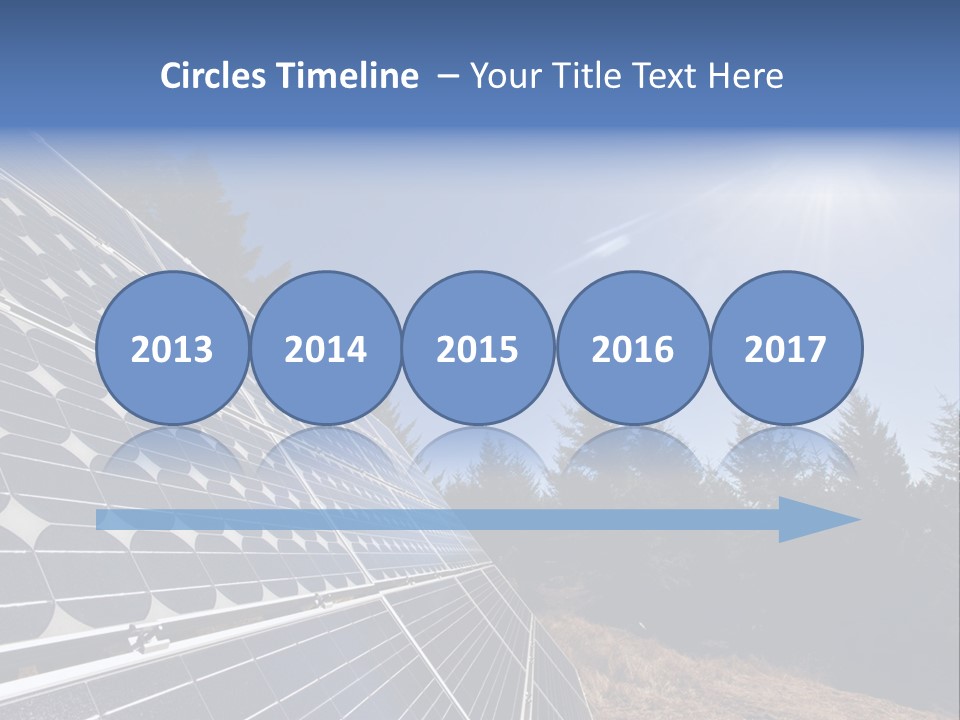 Circles Timeline – Your Title Text Here

2013 2014 2015 2016 2017